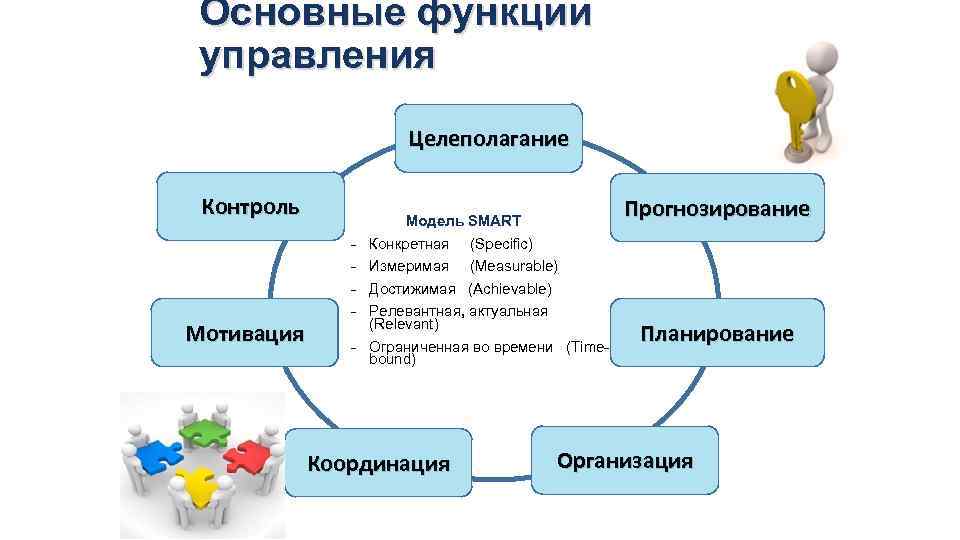 Основные функции управления

Целеполагание

Контроль

Прогнозирование

Модель SMART
- Конкретная (Specific)
- Измеримая (Measurable)
- Достижимая (Achievable)
- Релевантная, актуальная (Relevant)
- Ограниченная во времени (Time-bound)

Мотивация

Планирование

Координация

Организация